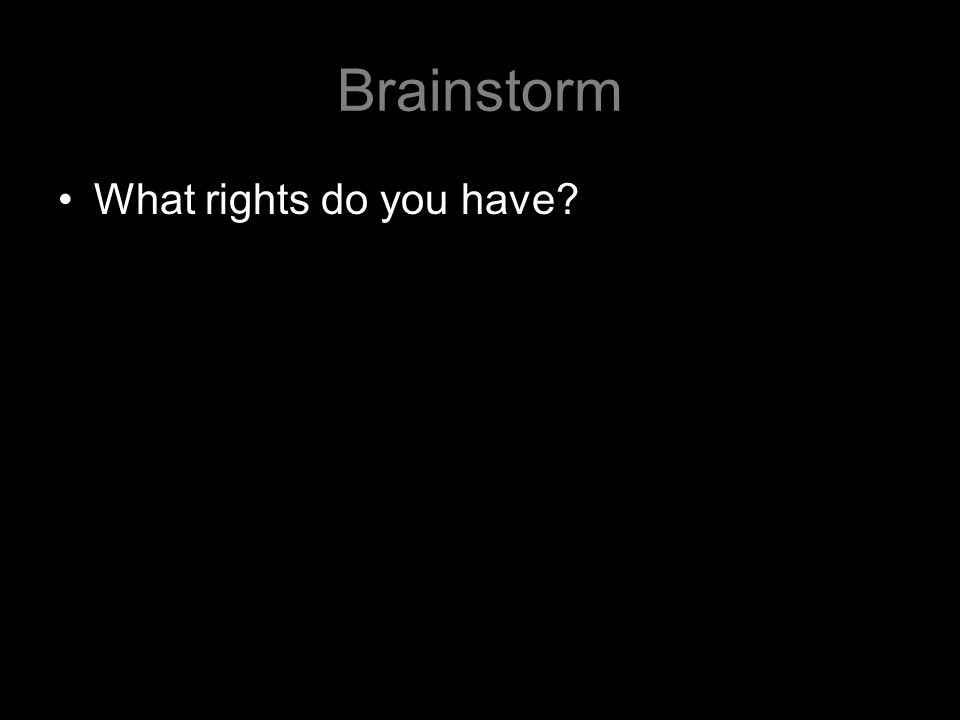 Brainstorm

• What rights do you have?